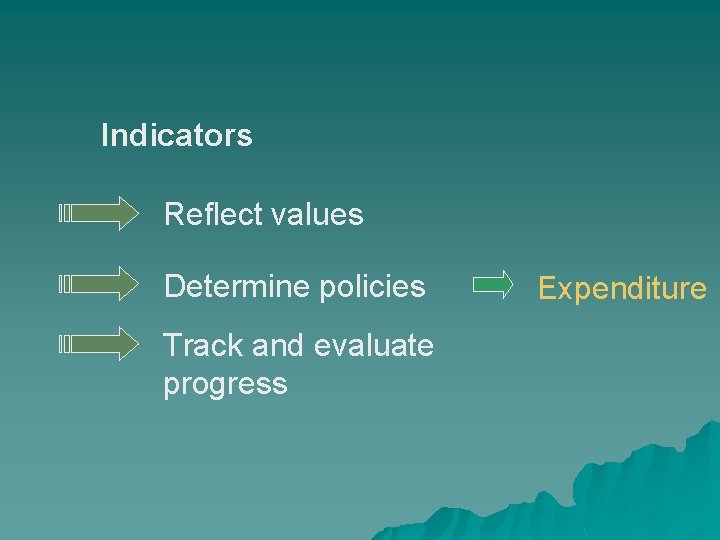 Indicators

Reflect values

Determine policies

Expenditure

Track and evaluate progress